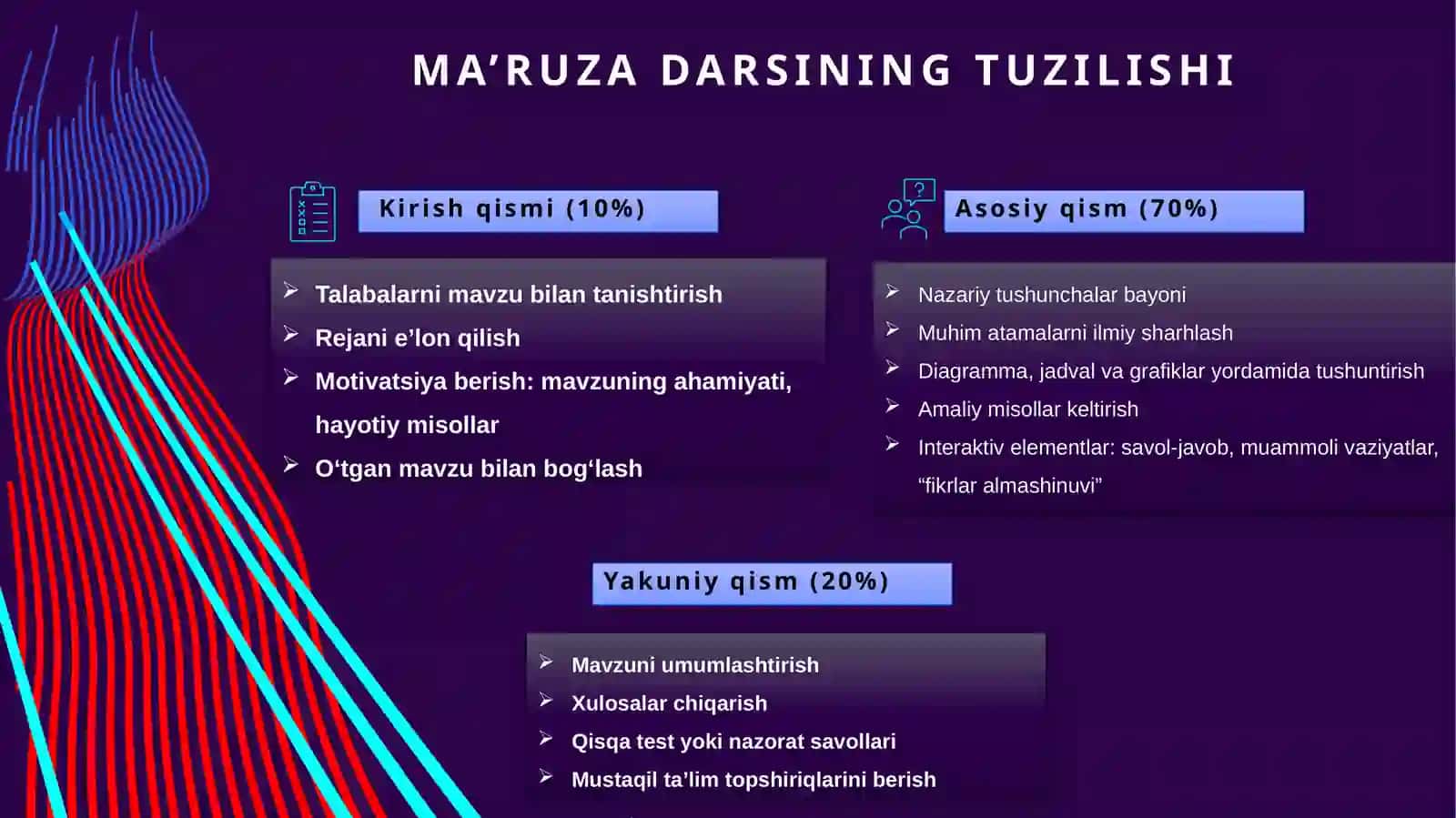 MA’RUZA DARSINING TUZILISHI

Kirish qismi (10%)

➢ Talabalarni mavzu bilan tanishtirish
➢ Rejani e’lon qilish
➢ Motivatsiya berish: mavzuning ahamiyati, hayotiy misollar
➢ O‘tgan mavzu bilan bog‘lash

Asosiy qism (70%)

➢ Nazariy tushunchalar bayoni
➢ Muhim atamalarni ilmiy sharhlash
➢ Diagramma, jadval va grafiklar yordamida tushuntirish
➢ Amaliy misollar keltirish
➢ Interaktiv elementlar: savol-javob, muammoli vaziyatlar, “fikrlar almashinuvi”

Yakuniy qism (20%)

➢ Mavzuni umumlashtirish
➢ Xulosalar chiqarish
➢ Qisqa test yoki nazorat savollari
➢ Mustaqil ta’lim topshiriqlarini berish